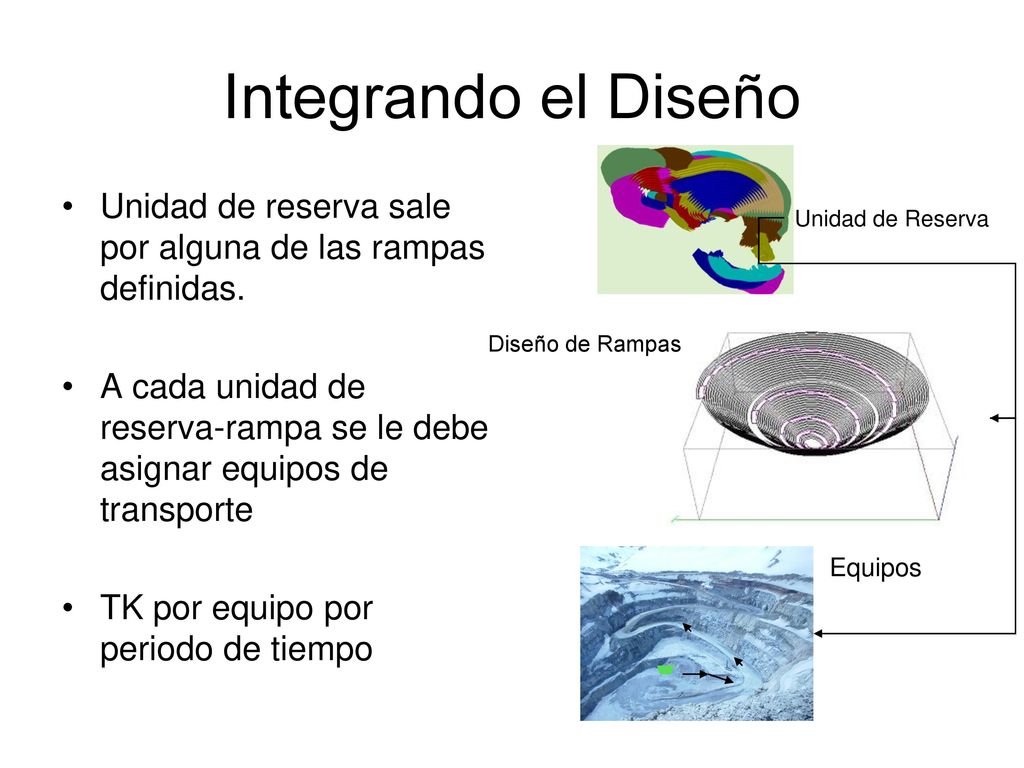 Integrando el Diseño

• Unidad de reserva sale por alguna de las rampas definidas.

• A cada unidad de reserva-rampa se le debe asignar equipos de transporte

• TK por equipo por periodo de tiempo

Unidad de Reserva

Diseño de Rampas

Equipos